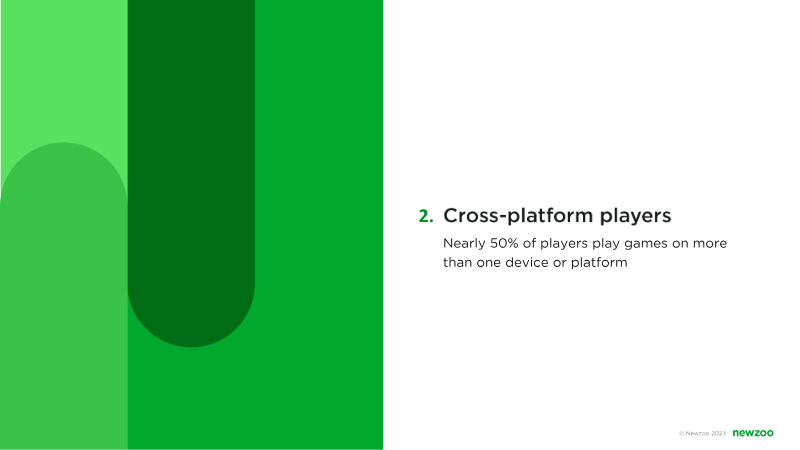 2. Cross-platform players

Nearly 50% of players play games on more than one device or platform

© Newzoo 2023 newzoo